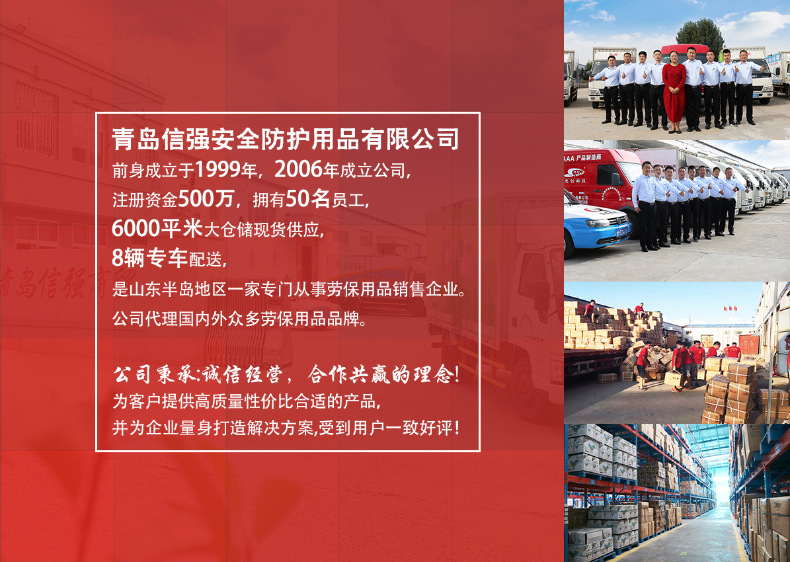 青岛信强安全防护用品有限公司
前身成立于1999年，2006年成立公司，
注册资金500万，拥有50名员工，
6000平米大仓储现货供应，
8辆专车配送，
是山东半岛地区一家专门从事劳保用品销售企业。
公司代理国内外众多劳保用品品牌。

公司秉承:诚信经营，合作共赢的理念！
为客户提供高质量性价比合适的产品，
并为企业量身打造解决方案,受到用户一致好评！

青岛信强

AAA 产品制造商